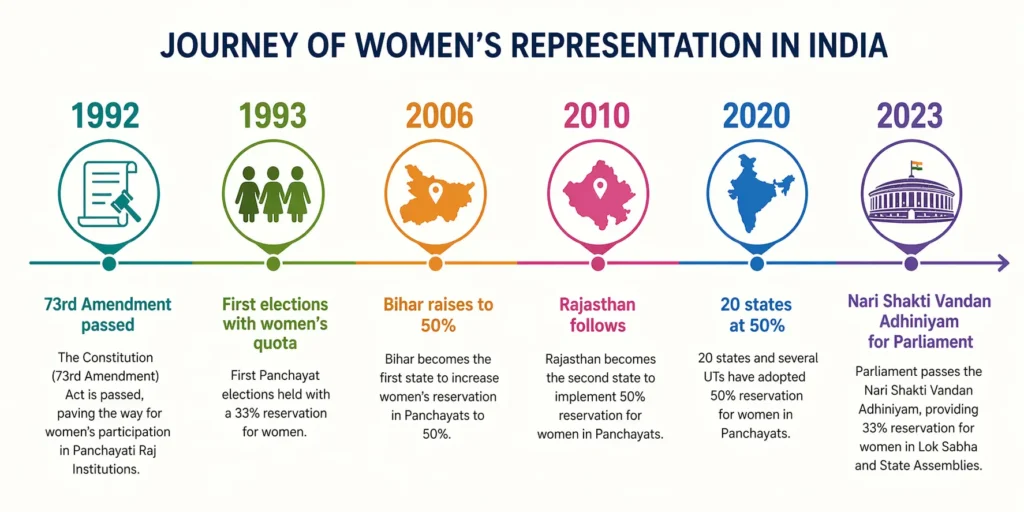 JOURNEY OF WOMEN'S REPRESENTATION IN INDIA

1992

73rd Amendment passed

The Constitution (73rd Amendment) Act is passed, paving the way for women's participation in Panchayati Raj Institutions.

1993

First elections with women's quota

First Panchayat elections held with a 33% reservation for women.

2006

Bihar raises to 50%

Bihar becomes the first state to increase women's reservation in Panchayats to 50%.

2010

Rajasthan follows

Rajasthan becomes the second state to implement 50% reservation for women in Panchayats.

2020

20 states at 50%

20 states and several UTs have adopted 50% reservation for women in Panchayats.

2023

Nari Shakti Vandan Adhiniyam for Parliament

Parliament passes the Nari Shakti Vandan Adhiniyam, providing 33% reservation for women in Lok Sabha and State Assemblies.